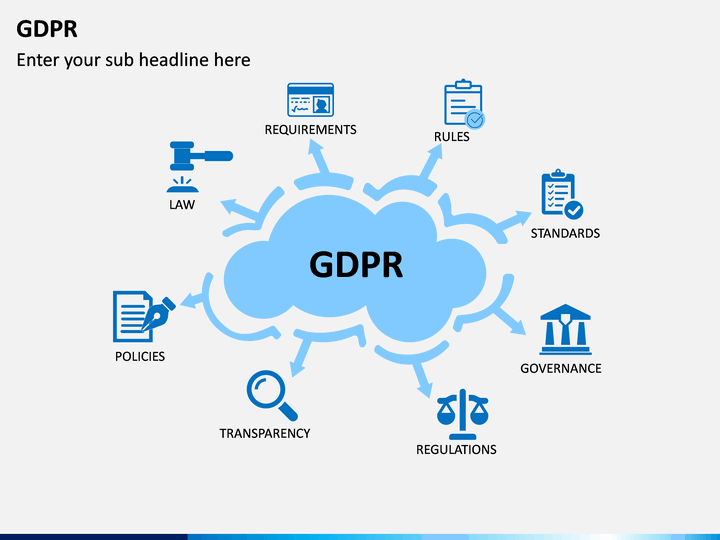 GDPR

Enter your sub headline here

REQUIREMENTS

RULES

LAW

STANDARDS

GDPR

POLICIES

GOVERNANCE

TRANSPARENCY

REGULATIONS